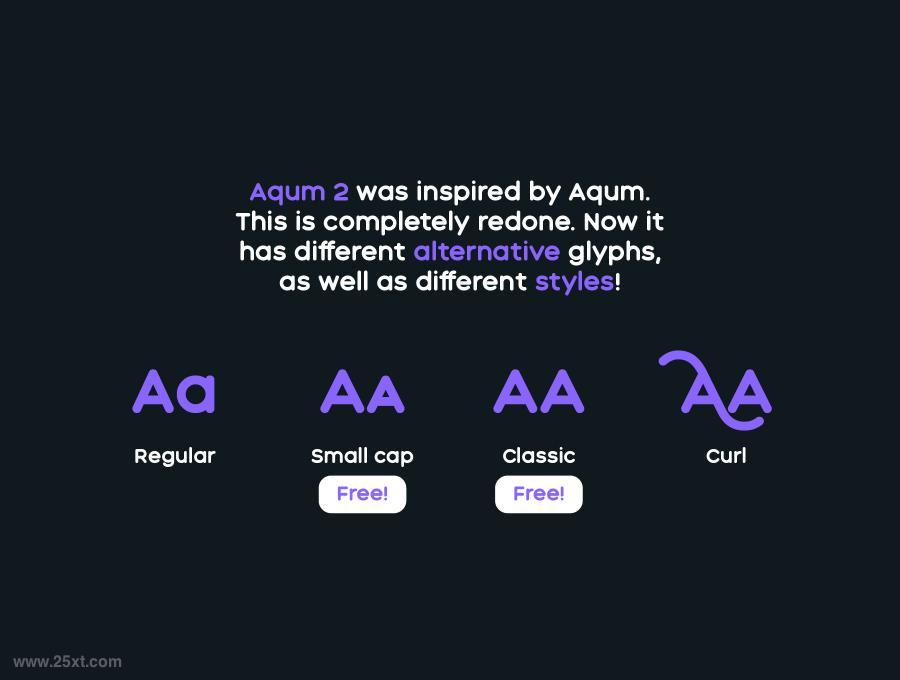 Aqum 2 was inspired by Aqum. This is completely redone. Now it has different alternative glyphs, as well as different styles!

Aa
Regular

AA
Small cap
Free!

AA
Classic
Free!

AA
Curl

www.25xt.com